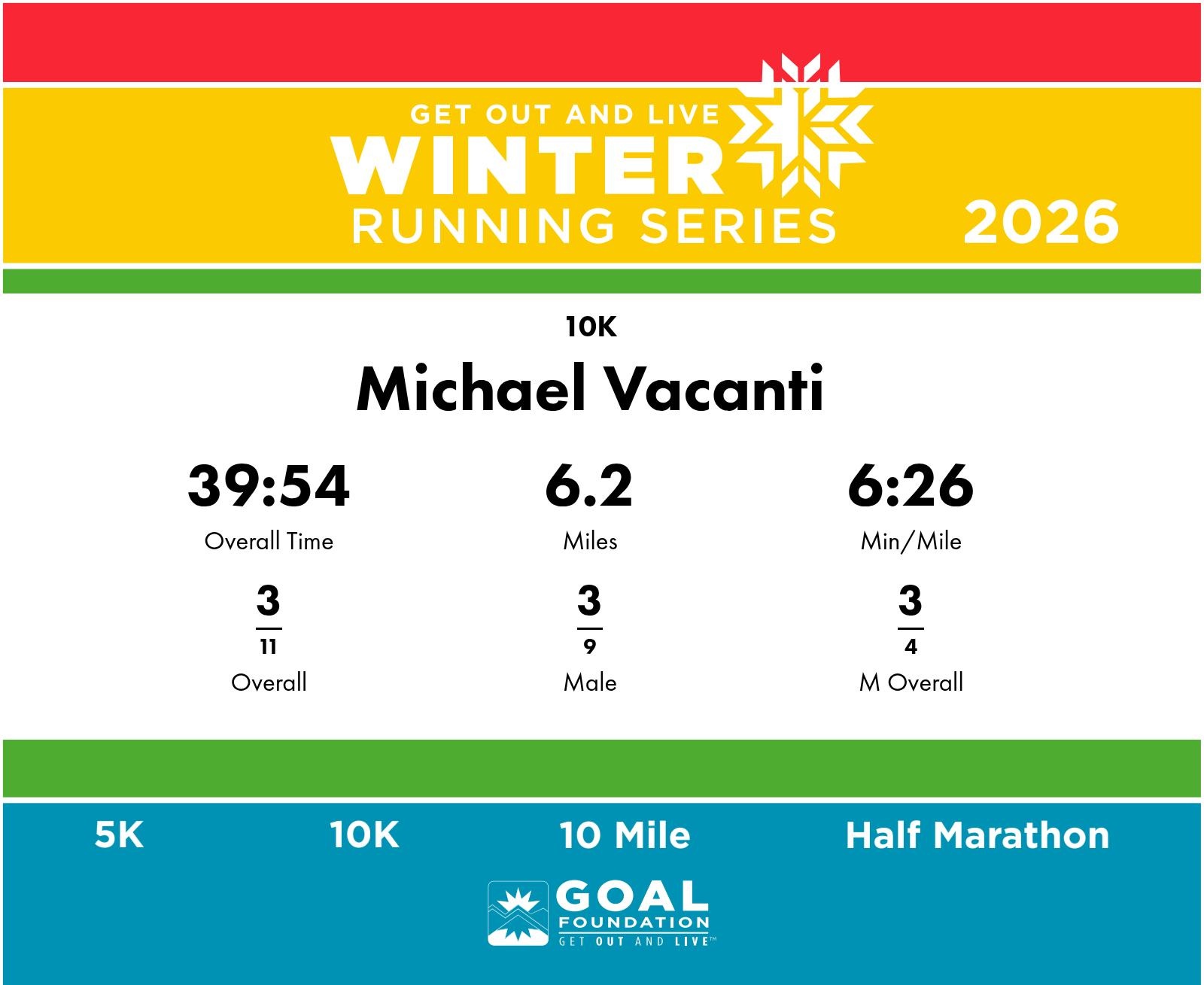 GET OUT AND LIVE
WINTER
RUNNING SERIES
2026

10K

Michael Vacanti

39:54
Overall Time

6.2
Miles

6:26
Min/Mile

$\frac{3}{11}$
Overall

$\frac{3}{9}$
Male

$\frac{3}{4}$
M Overall

5K
10K
10 Mile
Half Marathon

GOAL
FOUNDATION
GET OUT AND LIVE™